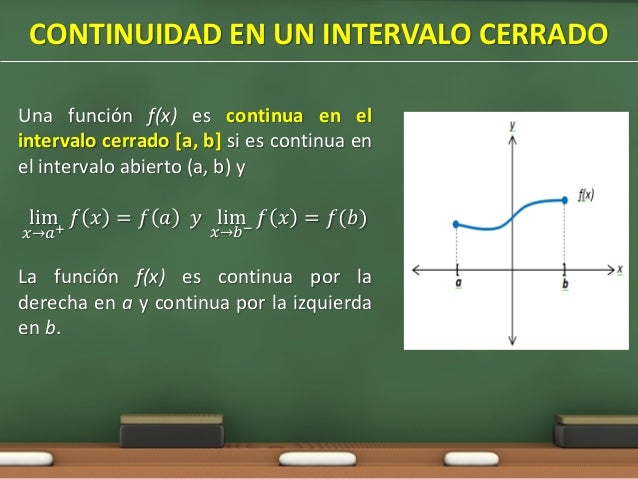 CONTINUIDAD EN UN INTERVALO CERRADO

Una función f(x) es continua en el intervalo cerrado [a, b] si es continua en el intervalo abierto (a, b) y

$\lim_{x \to a^+} f(x) = f(a)$ y $\lim_{x \to b^-} f(x) = f(b)$

La función f(x) es continua por la derecha en a y continua por la izquierda en b.

y
f(x)
x
a
b